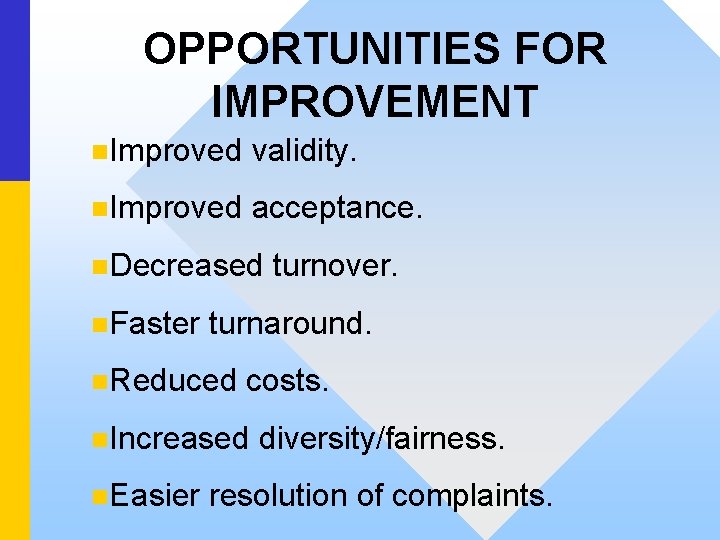 OPPORTUNITIES FOR IMPROVEMENT

Improved validity.

Improved acceptance.

Decreased turnover.

Faster turnaround.

Reduced costs.

Increased diversity/fairness.

Easier resolution of complaints.